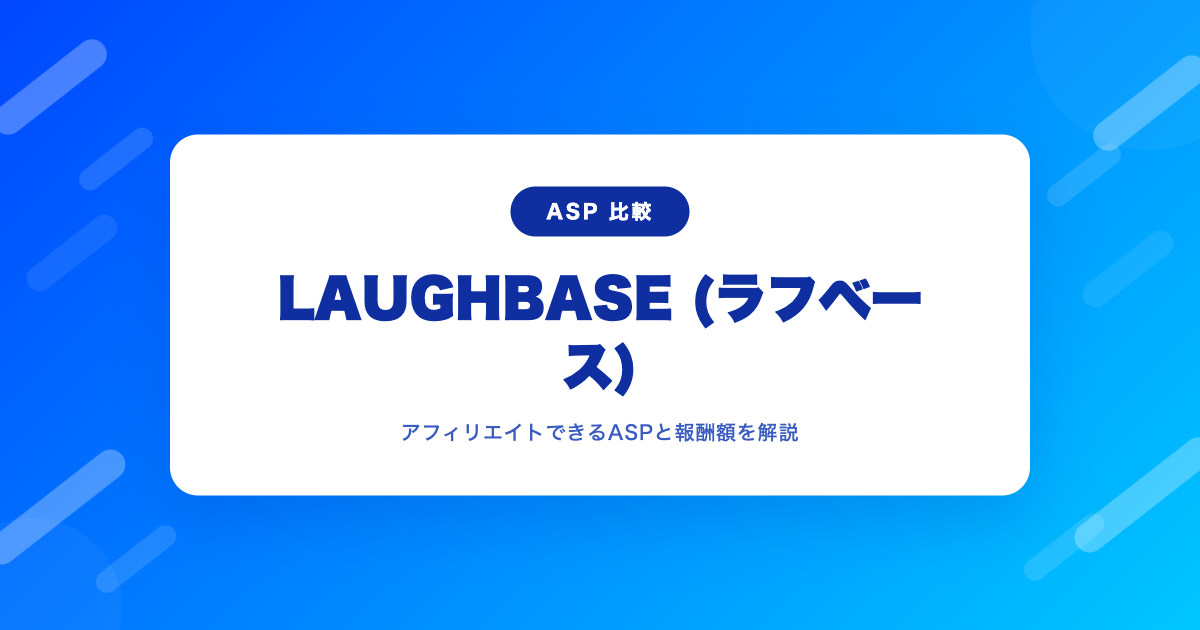 ASP 比較

LAUGHBASE (ラフベース)

アフィリエイトできるASPと報酬額を解説